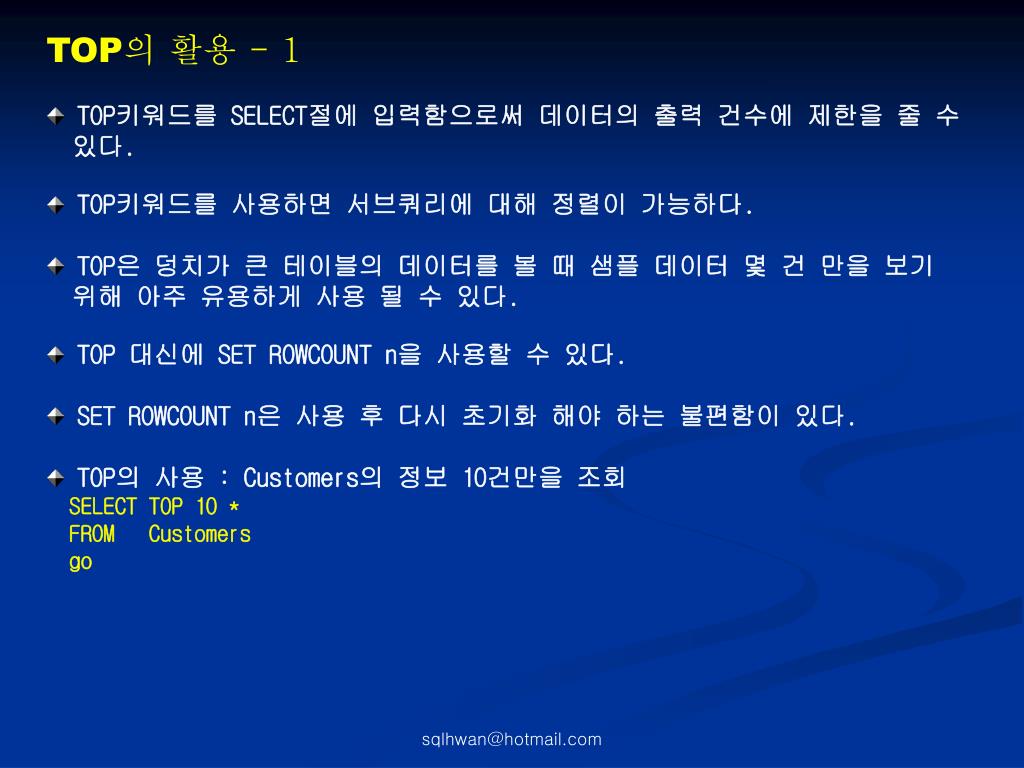 TOP의 활용 - 1

TOP키워드를 SELECT절에 입력함으로써 데이터의 출력 건수에 제한을 줄 수 있다.

TOP키워드를 사용하면 서브쿼리에 대해 정렬이 가능하다.

TOP은 덩치가 큰 테이블의 데이터를 볼 때 샘플 데이터 몇 건 만을 보기 위해 아주 유용하게 사용 될 수 있다.

TOP 대신에 SET ROWCOUNT n을 사용할 수 있다.

SET ROWCOUNT n은 사용 후 다시 초기화 해야 하는 불편함이 있다.

TOP의 사용 : Customers의 정보 10건만을 조회
SELECT TOP 10 *
FROM Customers
go

sqlhwan@hotmail.com